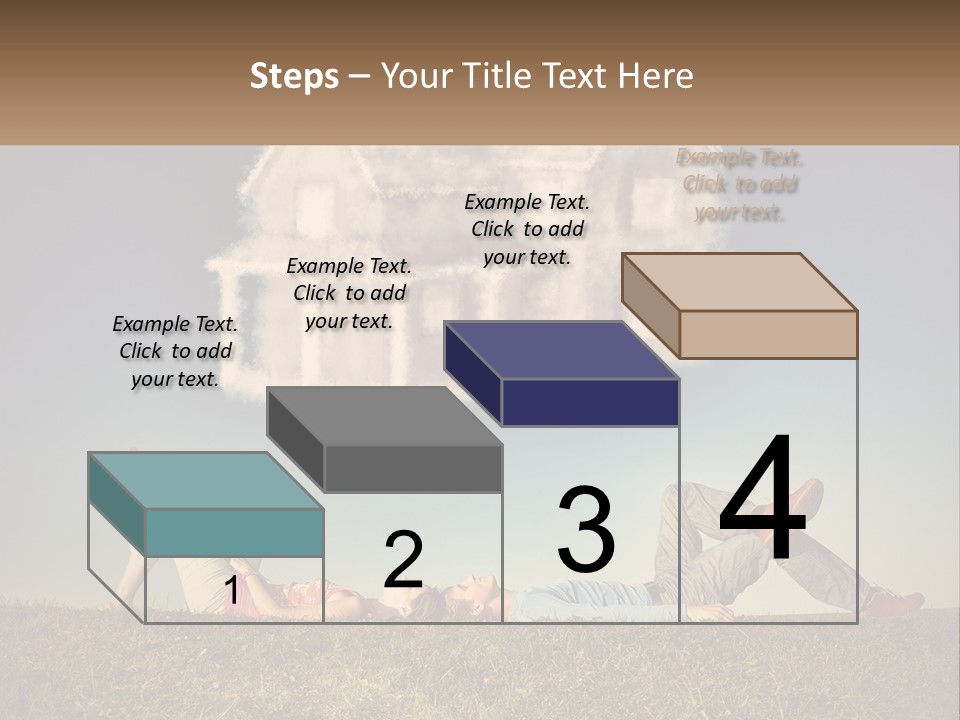 Steps – Your Title Text Here

Example Text. Click to add your text.

Example Text. Click to add your text.

Example Text. Click to add your text.

Example Text. Click to add your text.

1

2

3

4